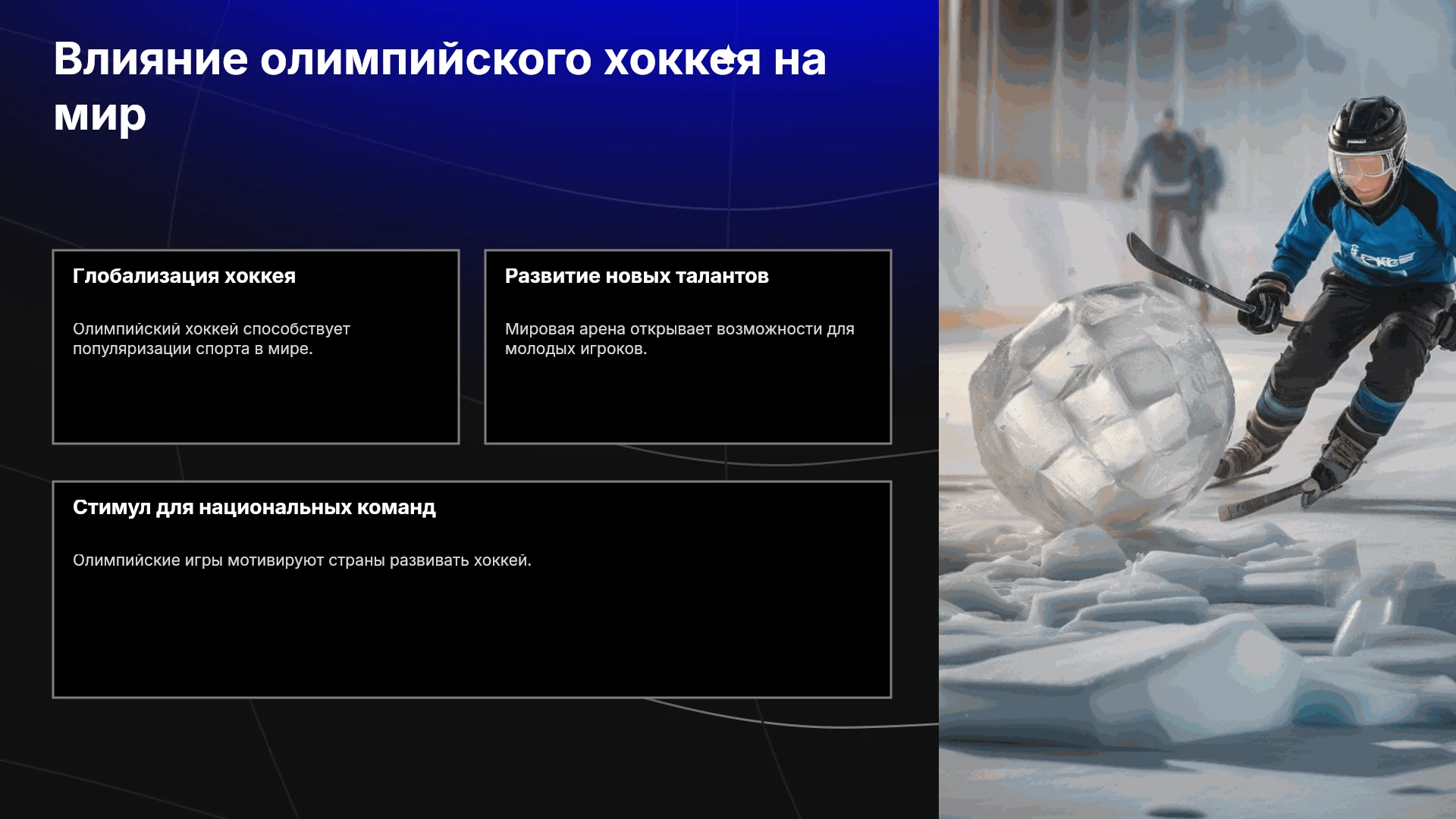 Влияние олимпийского хоккея на мир

Глобализация хоккея

Олимпийский хоккей способствует популяризации спорта в мире.

Развитие новых талантов

Мировая арена открывает возможности для молодых игроков.

Стимул для национальных команд

Олимпийские игры мотивируют страны развивать хоккей.